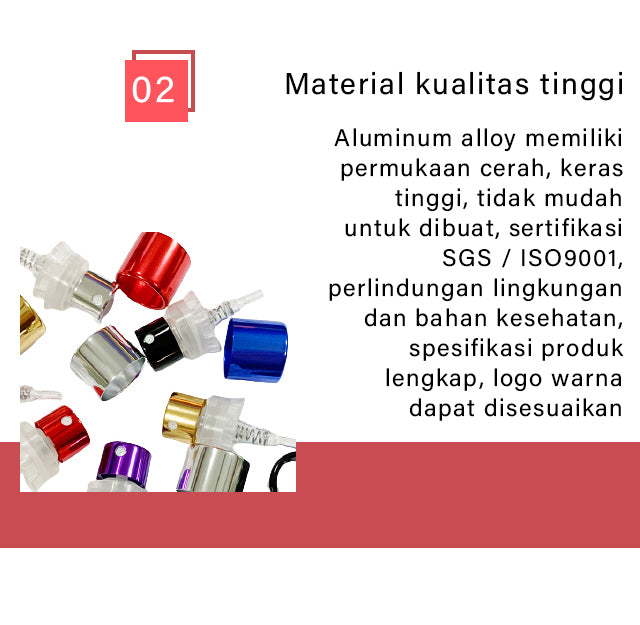 02

Material kualitas tinggi

Aluminum alloy memiliki permukaan cerah, keras tinggi, tidak mudah untuk dibuat, sertifikasi SGS / ISO9001, perlindungan lingkungan dan bahan kesehatan, spesifikasi produk lengkap, logo warna dapat disesuaikan